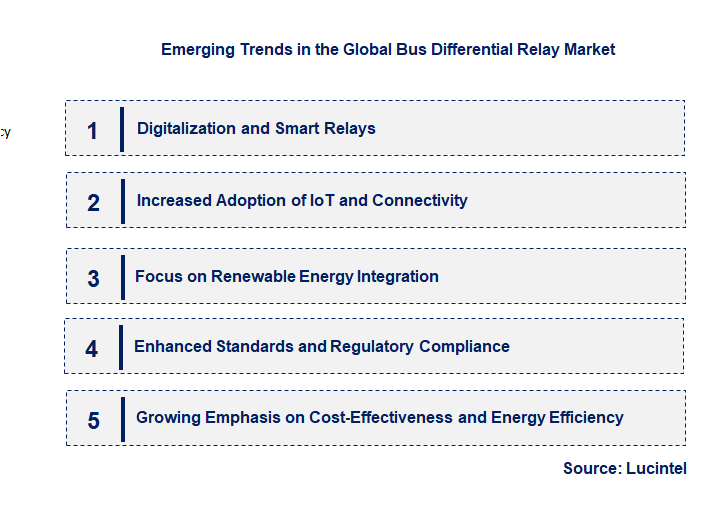 Emerging Trends in the Global Bus Differential Relay Market

cy

1 Digitalization and Smart Relays

2 Increased Adoption of IoT and Connectivity

3 Focus on Renewable Energy Integration

4 Enhanced Standards and Regulatory Compliance

5 Growing Emphasis on Cost-Effectiveness and Energy Efficiency

Source: Lucintel